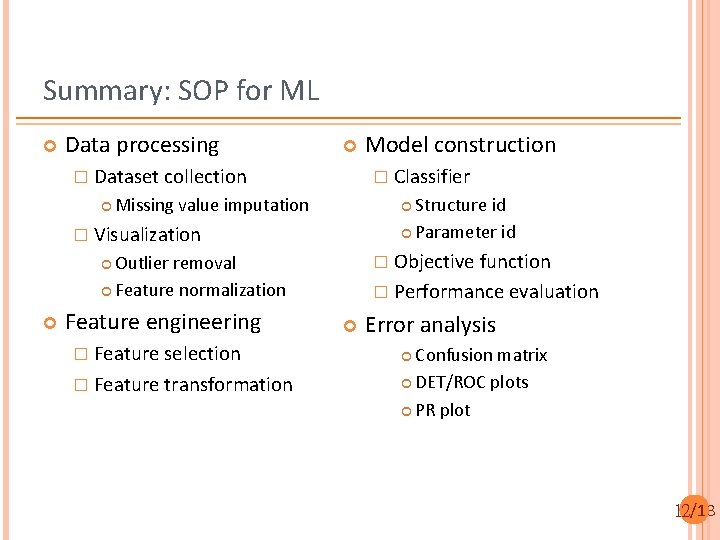 Summary: SOP for ML

Data processing

Dataset collection

Missing value imputation

Visualization

Outlier removal

Feature normalization

Feature engineering

Feature selection

Feature transformation

Model construction

Classifier

Structure id

Parameter id

Objective function

Performance evaluation

Error analysis

Confusion matrix

DET/ROC plots

PR plot

12/13